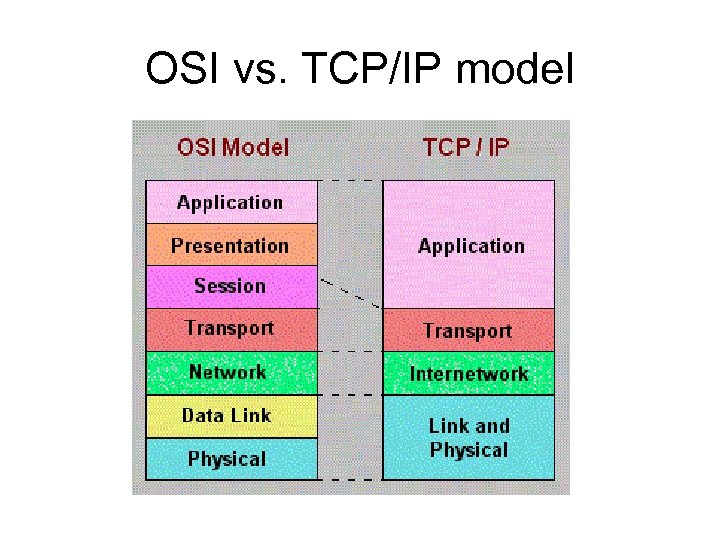 OSI vs. TCP/IP model

OSI Model

Application
Presentation
Session
Transport
Network
Data Link
Physical

TCP / IP

Application
Transport
Internetwork
Link and Physical